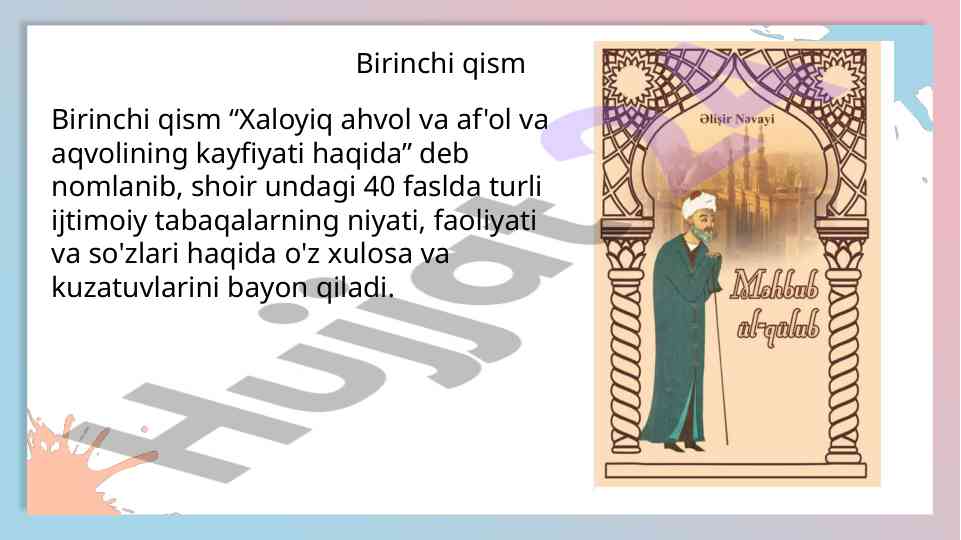 Birinchi qism

Birinchi qism “Xaloyiq ahvol va af'ol va aqvolining kayfiyati haqida” deb nomlanib, shoir undagi 40 faslda turli ijtimoiy tabaqalarning niyati, faoliyati va so'zlari haqida o'z xulosa va kuzatuvlarini bayon qiladi.

Əlişir Nəvayi

Məhbub ül-qülub

Hujjat